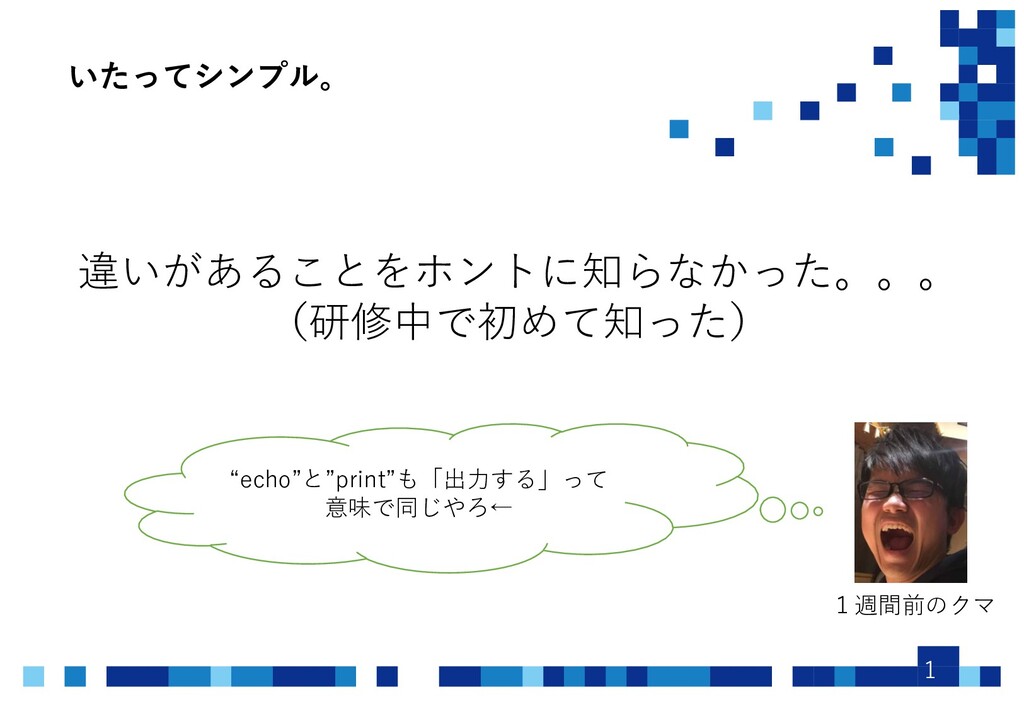 いたってシンプル。

違いがあることをホントに知らなかった。。。
（研修中で初めて知った）

“echo”と”print”も「出力する」って意味で同じやろ←

１週間前のクマ

1